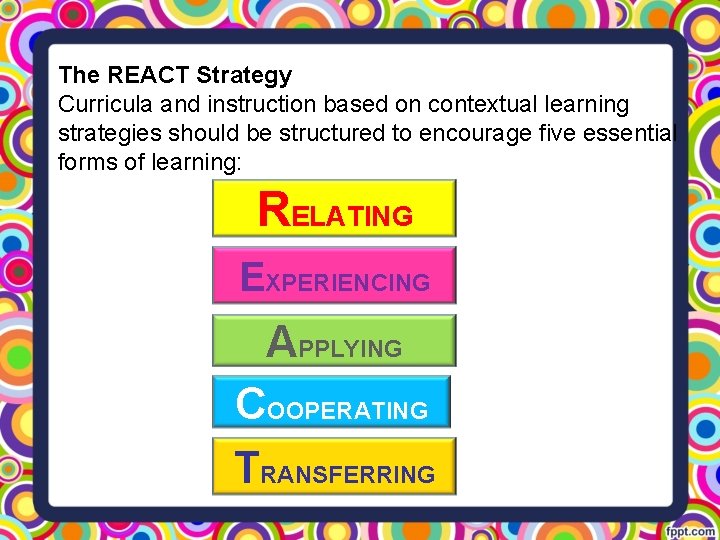 The REACT Strategy
Curricula and instruction based on contextual learning strategies should be structured to encourage five essential forms of learning:

RELATING

EXPERIENCING

APPLYING

COOPERATING

TRANSFERRING

fppt.com